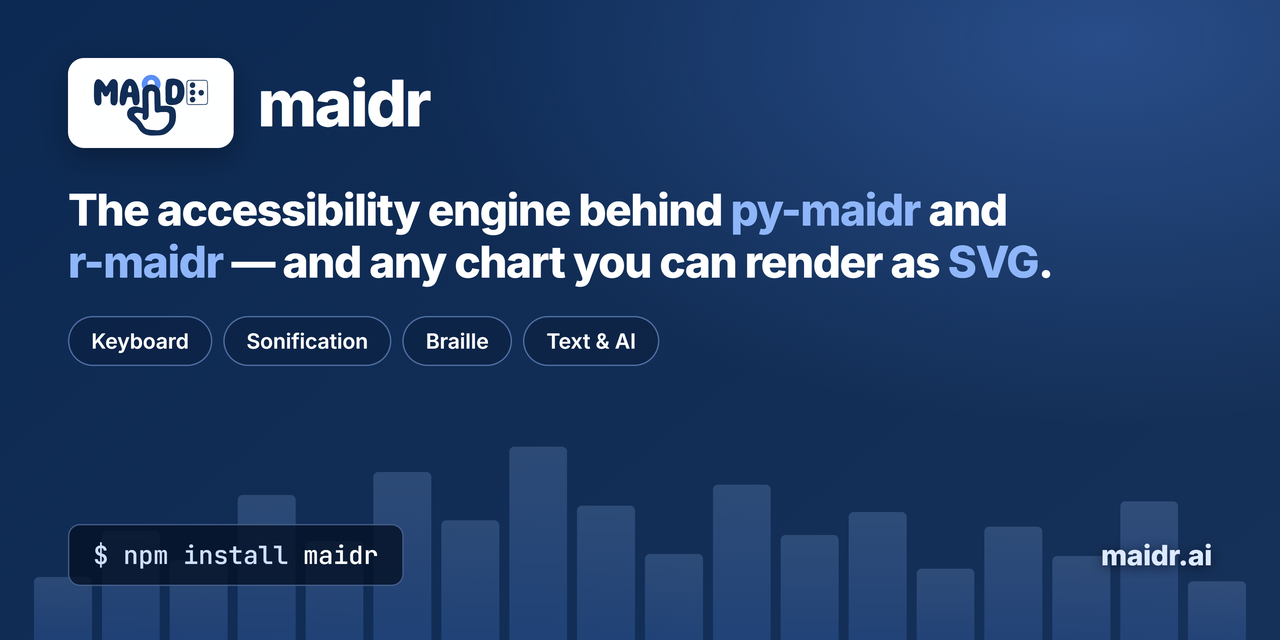 MAIDR

maidr

The accessibility engine behind py-maidr and r-maidr — and any chart you can render as SVG.

Keyboard

Sonification

Braille

Text & AI

$ npm install maidr

maidr.ai